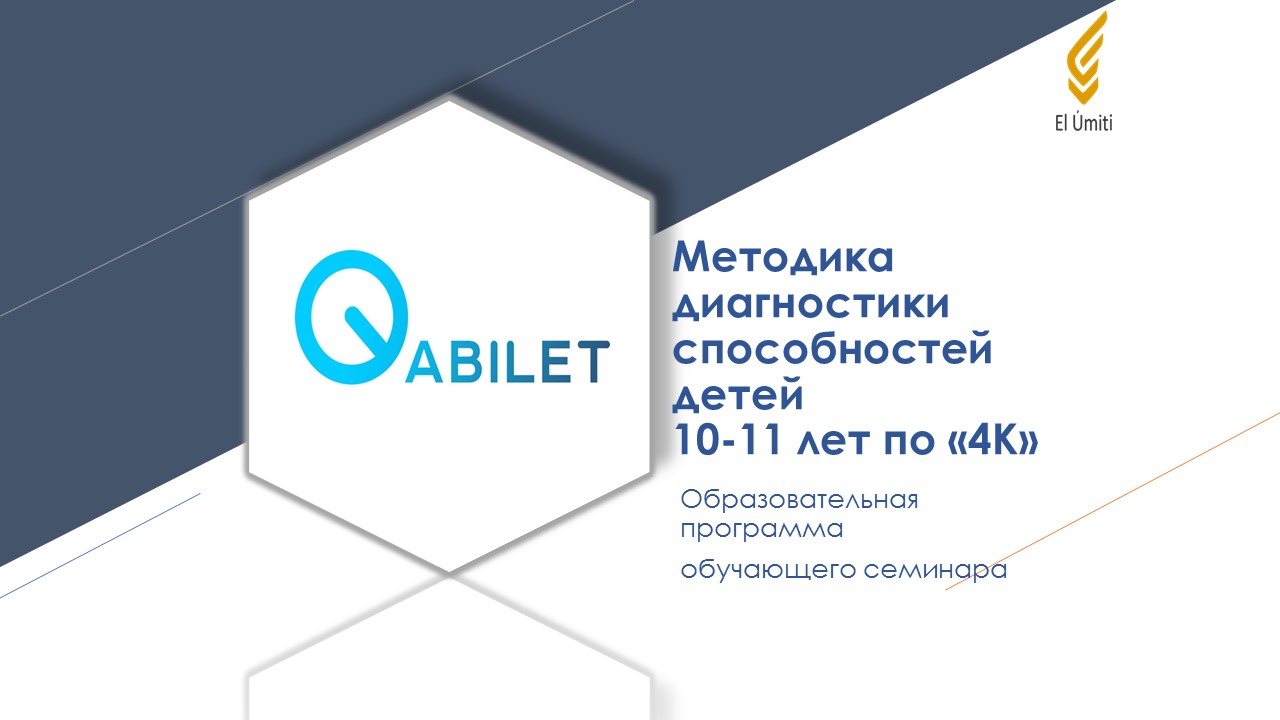 El Úmiti

QABILET

Методика диагностики способностей детей 10-11 лет по «4К»

Образовательная программа

обучающего семинара